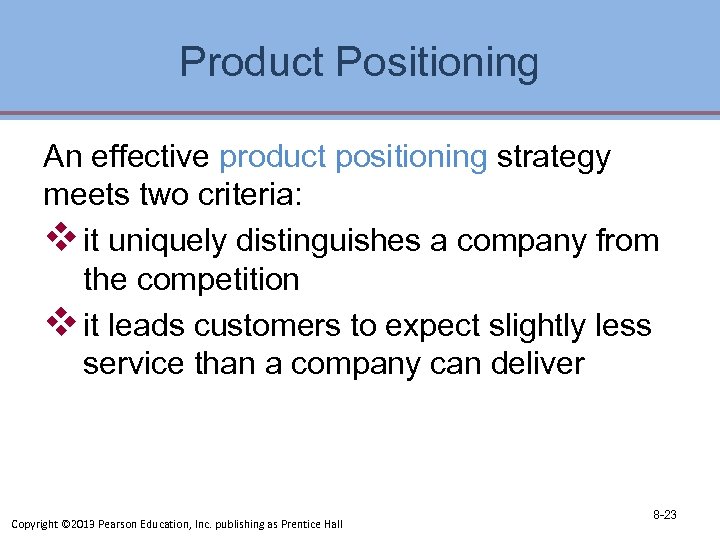 Product Positioning

An effective product positioning strategy meets two criteria:

❖ it uniquely distinguishes a company from the competition

❖ it leads customers to expect slightly less service than a company can deliver

Copyright ©2013 Pearson Education, Inc. publishing as Prentice Hall

8-23